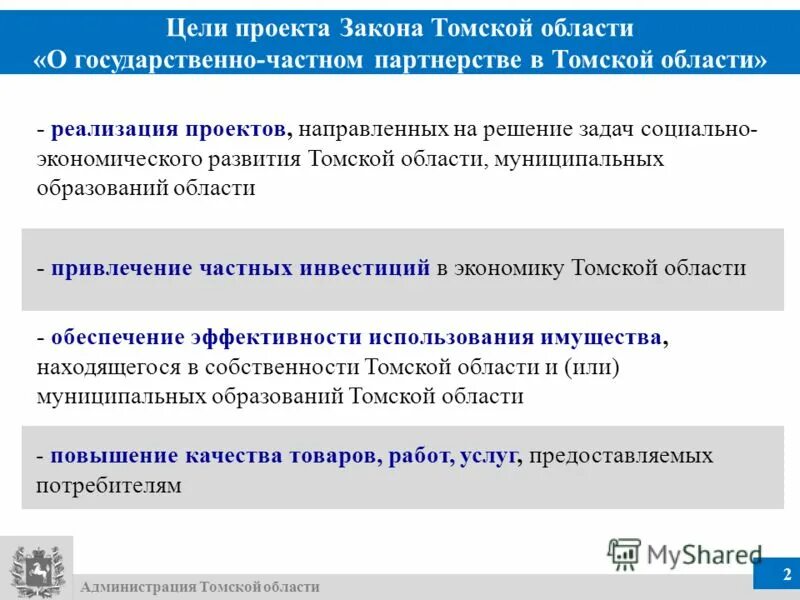 Цели проекта Закона Томской области «О государственно-частном партнерстве в Томской области»

- реализация проектов, направленных на решение задач социально-экономического развития Томской области, муниципальных образований области

- привлечение частных инвестиций в экономику Томской области

- обеспечение эффективности использования имущества, находящегося в собственности Томской области и (или) муниципальных образований Томской области

- повышение качества товаров, работ, услуг, предоставляемых потребителям

MyShared

Администрация Томской области

2